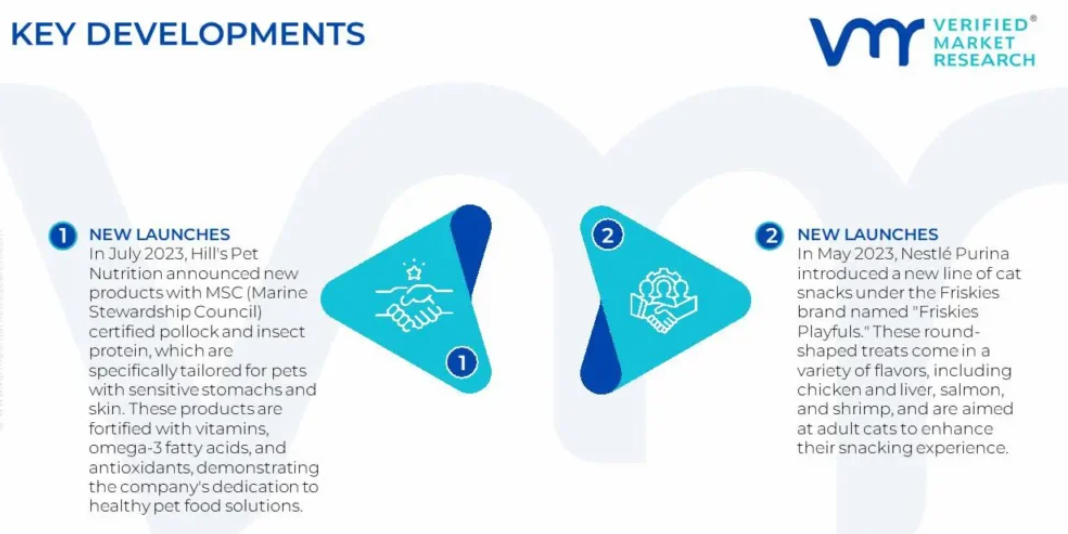 KEY DEVELOPMENTS

VERIFIED® MARKET RESEARCH

1 NEW LAUNCHES
In July 2023, Hill's Pet Nutrition announced new products with MSC (Marine Stewardship Council) certified pollock and insect protein, which are specifically tailored for pets with sensitive stomachs and skin. These products are fortified with vitamins, omega-3 fatty acids, and antioxidants, demonstrating the company's dedication to healthy pet food solutions.

1

2

2 NEW LAUNCHES
In May 2023, Nestlé Purina introduced a new line of cat snacks under the Friskies brand named "Friskies Playfuls." These round-shaped treats come in a variety of flavors, including chicken and liver, salmon, and shrimp, and are aimed at adult cats to enhance their snacking experience.